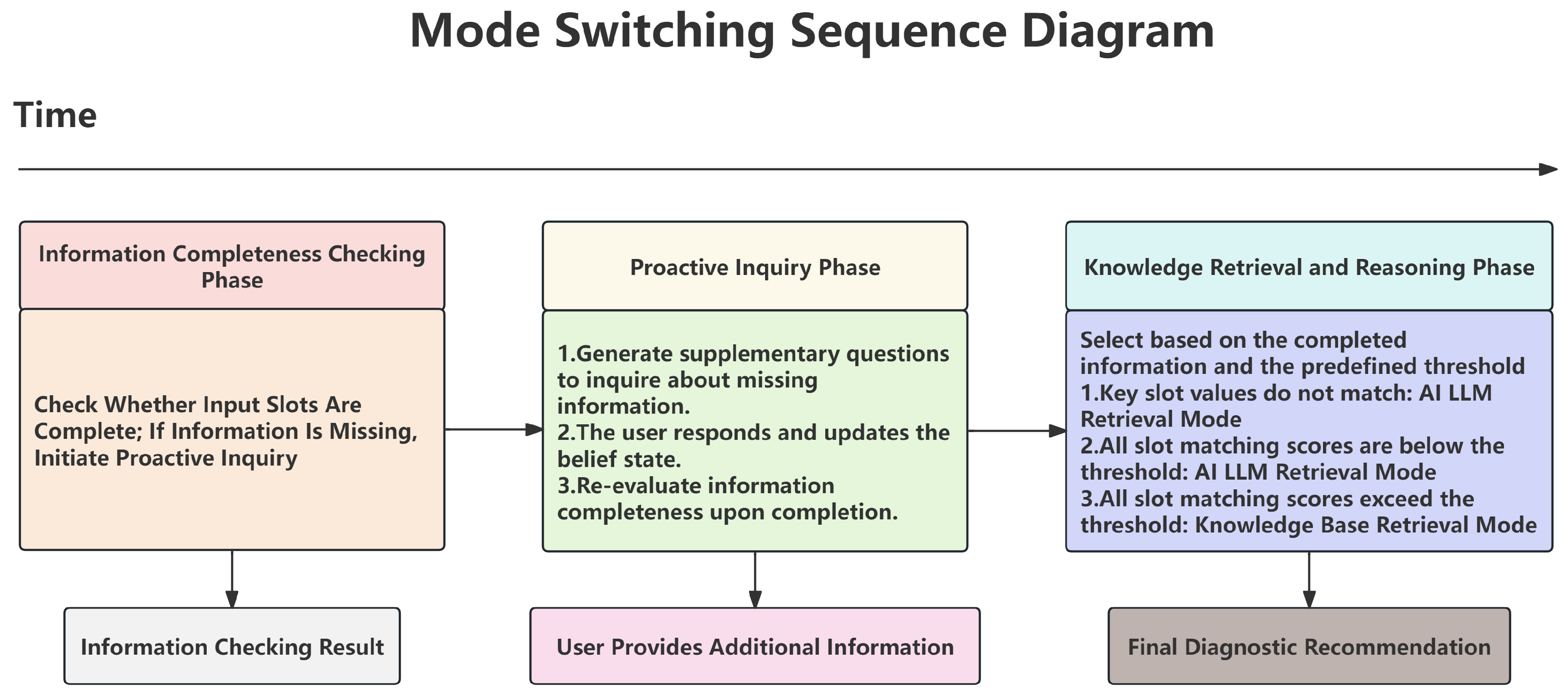 Mode Switching Sequence Diagram

Time

Information Completeness Checking Phase

Check Whether Input Slots Are Complete; If Information Is Missing, Initiate Proactive Inquiry

Information Checking Result

Proactive Inquiry Phase

1.Generate supplementary questions to inquire about missing information.
2.The user responds and updates the belief state.
3.Re-evaluate information completeness upon completion.

User Provides Additional Information

Knowledge Retrieval and Reasoning Phase

Select based on the completed information and the predefined threshold
1.Key slot values do not match: AI LLM Retrieval Mode
2.All slot matching scores are below the threshold: AI LLM Retrieval Mode
3.All slot matching scores exceed the threshold: Knowledge Base Retrieval Mode

Final Diagnostic Recommendation